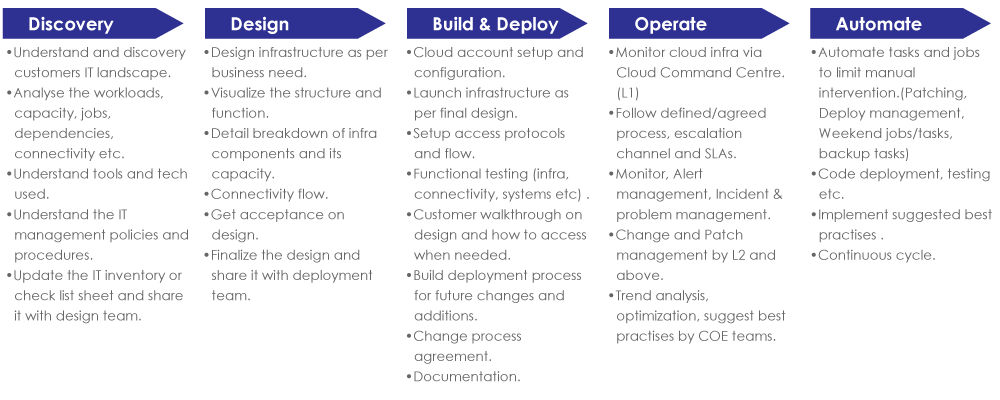 Discovery

•Understand and discovery customers IT landscape.
•Analyse the workloads, capacity, jobs, dependencies, connectivity etc.
•Understand tools and tech used.
•Understand the IT management policies and procedures.
•Update the IT inventory or check list sheet and share it with design team.

Design

•Design infrastructure as per business need.
•Visualize the structure and function.
•Detail breakdown of infra components and its capacity.
•Connectivity flow.
•Get acceptance on design.
•Finalize the design and share it with deployment team.

Build & Deploy

•Cloud account setup and configuration.
•Launch infrastructure as per final design.
•Setup access protocols and flow.
•Functional testing (infra, connectivity, systems etc) .
•Customer walkthrough on design and how to access when needed.
•Build deployment process for future changes and additions.
•Change process agreement.
•Documentation.

Operate

•Monitor cloud infra via Cloud Command Centre. (L1)
•Follow defined/agreed process, escalation channel and SLAs.
•Monitor, Alert management, Incident & problem management.
•Change and Patch management by L2 and above.
•Trend analysis, optimization, suggest best practises by COE teams.

Automate

•Automate tasks and jobs to limit manual intervention.(Patching, Deploy management, Weekend jobs/tasks, backup tasks)
•Code deployment, testing etc.
•Implement suggested best practises .
•Continuous cycle.